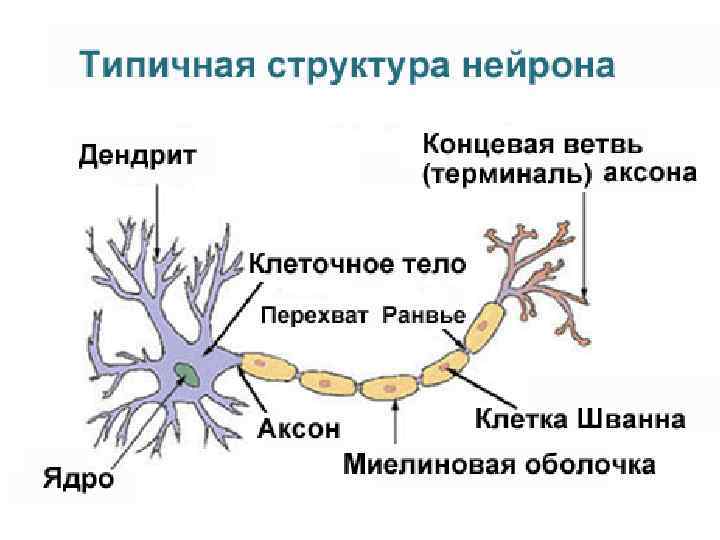 Типичная структура нейрона

Дендрит

Концевая ветвь (терминаль) аксона

Клеточное тело

Перехват Ранвье

Аксон

Клетка Шванна

Миелиновая оболочка

Ядро